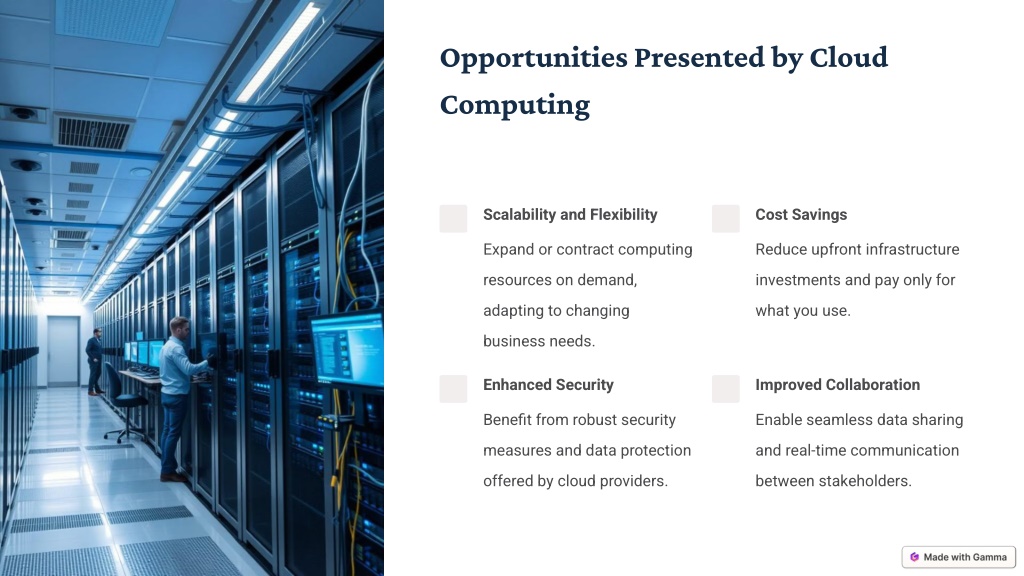 Opportunities Presented by Cloud Computing

Scalability and Flexibility

Expand or contract computing resources on demand, adapting to changing business needs.

Cost Savings

Reduce upfront infrastructure investments and pay only for what you use.

Enhanced Security

Benefit from robust security measures and data protection offered by cloud providers.

Improved Collaboration

Enable seamless data sharing and real-time communication between stakeholders.

Made with Gamma